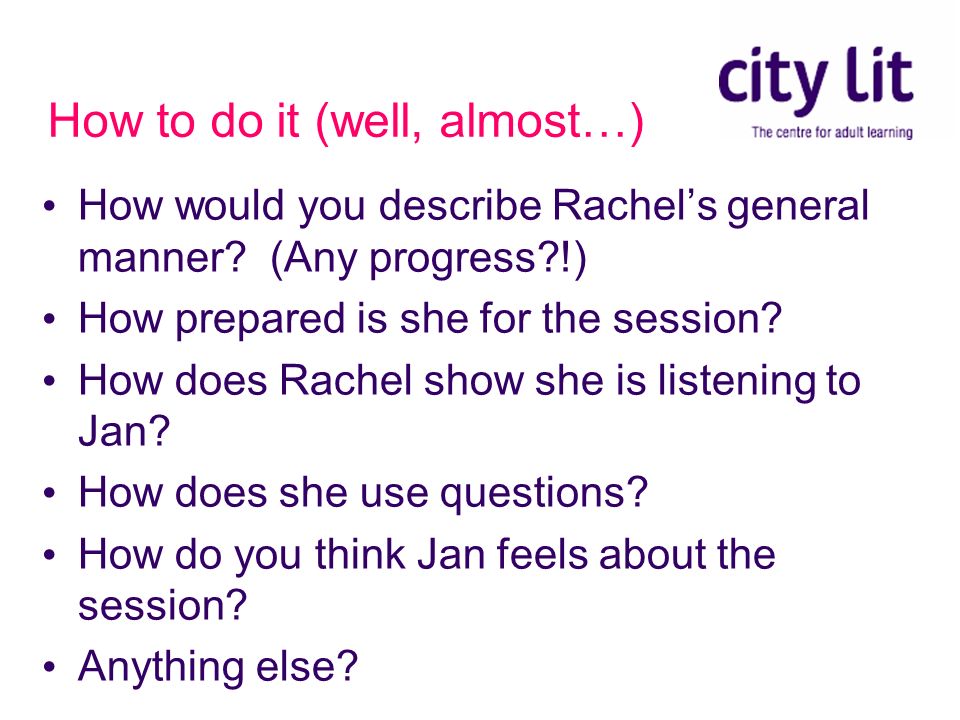 city lit
The centre for adult learning

How to do it (well, almost…)

• How would you describe Rachel's general manner? (Any progress?!)
• How prepared is she for the session?
• How does Rachel show she is listening to Jan?
• How does she use questions?
• How do you think Jan feels about the session?
• Anything else?